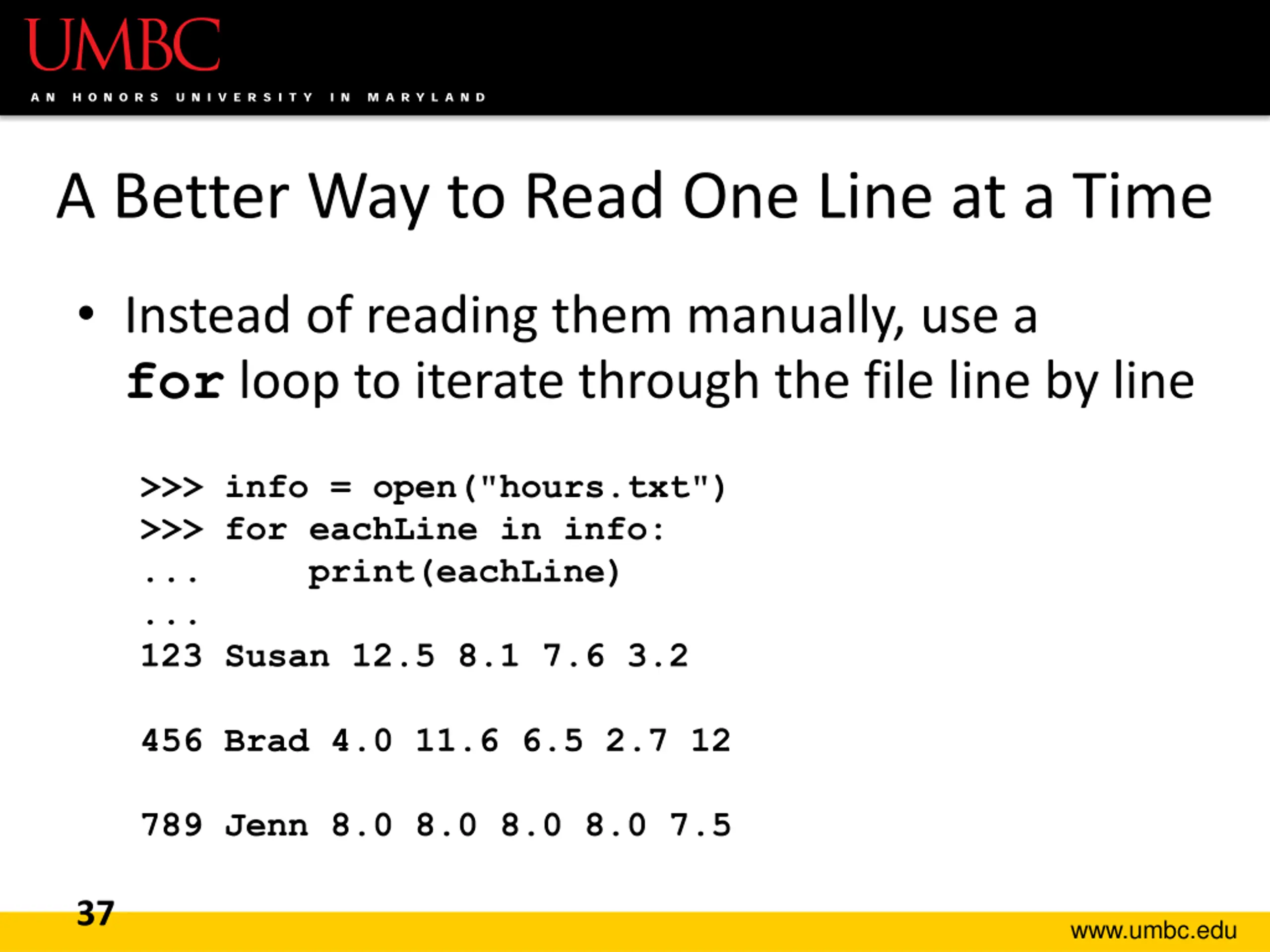 UMBC
AN HONORS UNIVERSITY IN MARYLAND

A Better Way to Read One Line at a Time

• Instead of reading them manually, use a for loop to iterate through the file line by line

>>> info = open("hours.txt")
>>> for eachLine in info:
...     print(eachLine)
...
123 Susan 12.5 8.1 7.6 3.2

456 Brad 4.0 11.6 6.5 2.7 12

789 Jenn 8.0 8.0 8.0 8.0 7.5

37

www.umbc.edu